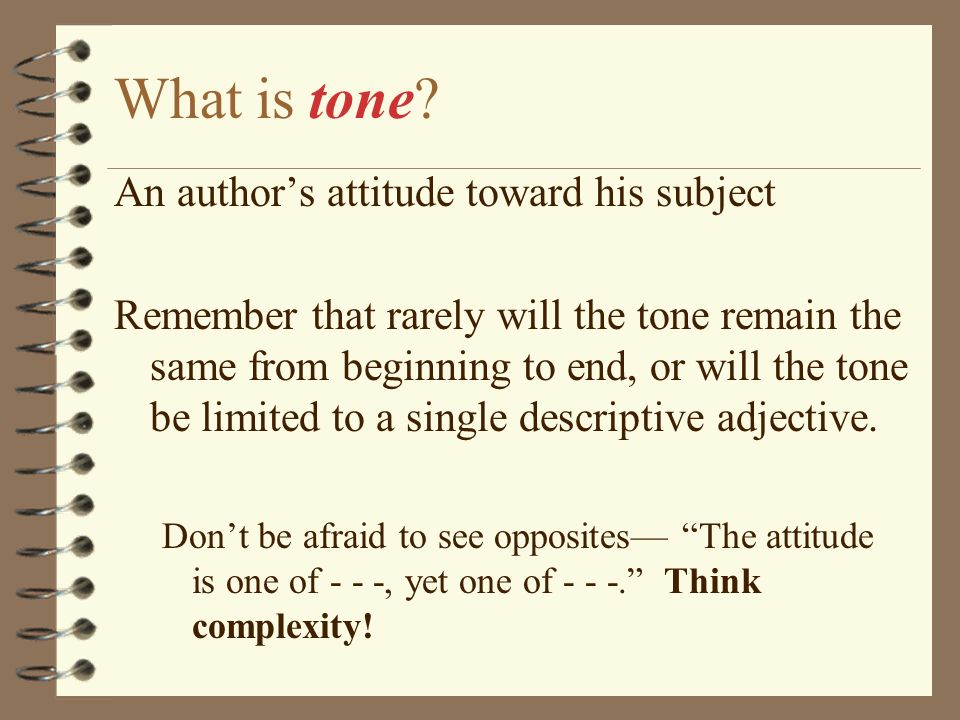 What is tone?

An author’s attitude toward his subject

Remember that rarely will the tone remain the same from beginning to end, or will the tone be limited to a single descriptive adjective.

Don’t be afraid to see opposites— “The attitude is one of - - -, yet one of - - -.” Think complexity!